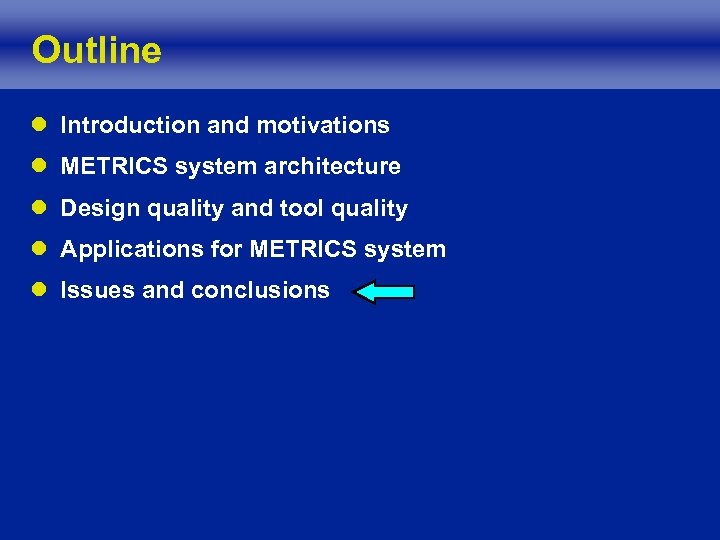 Outline

- Introduction and motivations
- METRICS system architecture
- Design quality and tool quality
- Applications for METRICS system
- Issues and conclusions